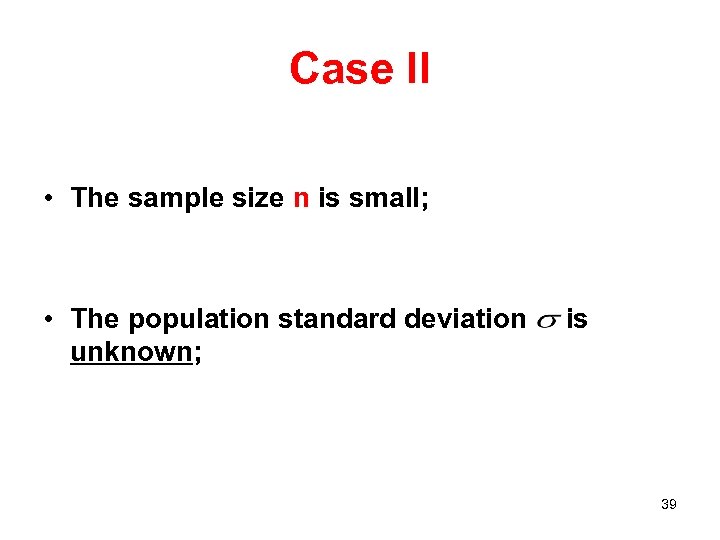 Case II

• The sample size n is small;

• The population standard deviation $\sigma$ is unknown;

39